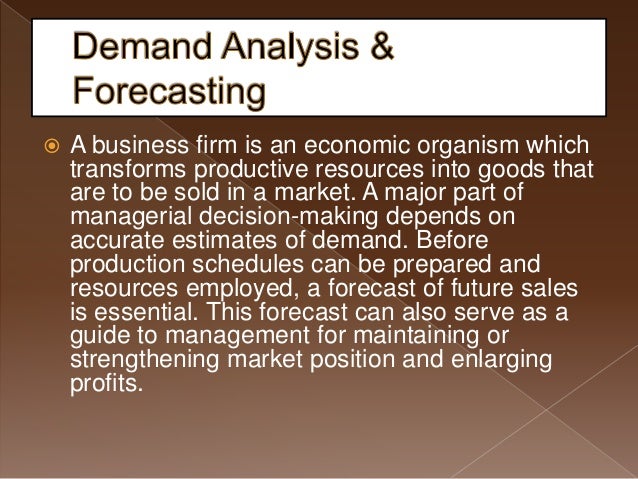 Demand Analysis & Forecasting

A business firm is an economic organism which transforms productive resources into goods that are to be sold in a market. A major part of managerial decision-making depends on accurate estimates of demand. Before production schedules can be prepared and resources employed, a forecast of future sales is essential. This forecast can also serve as a guide to management for maintaining or strengthening market position and enlarging profits.